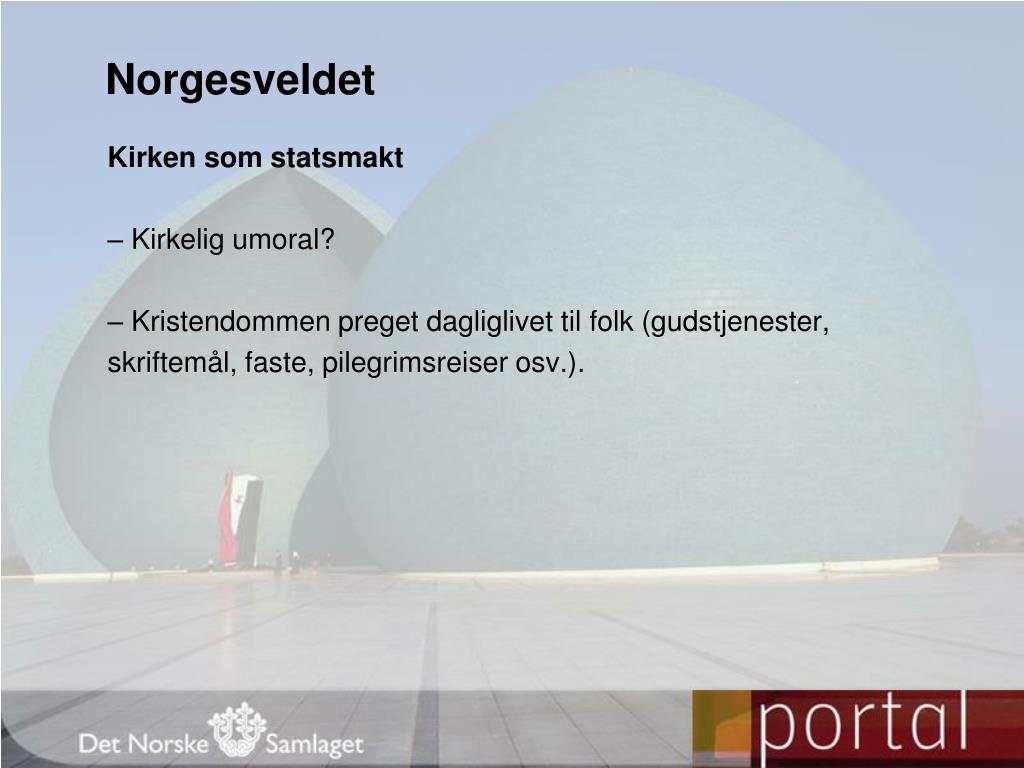 Norgesveldet

Kirken som statsmakt

– Kirkelig umoral?

– Kristendommen preget dagliglivet til folk (gudstjenester, skriftemål, faste, pilegrimsreiser osv.).

Det Norske Samlaget

portal